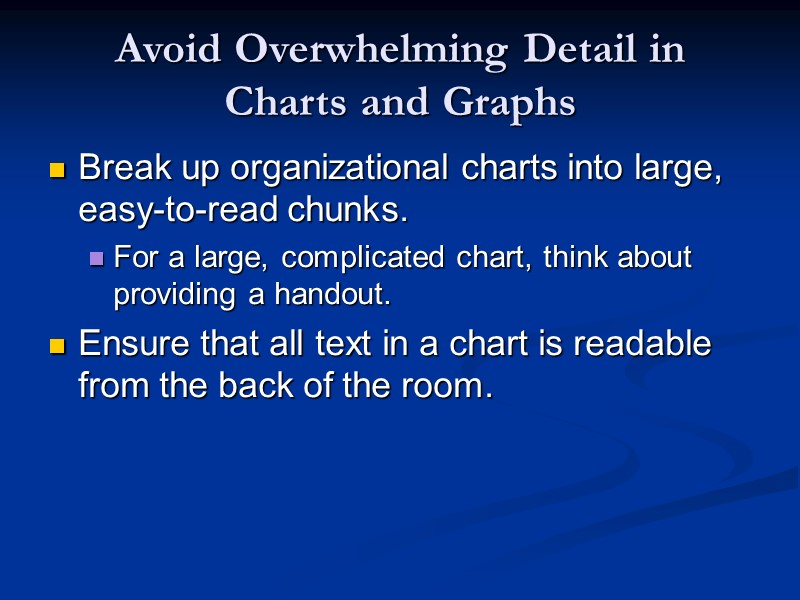 Avoid Overwhelming Detail in Charts and Graphs

- Break up organizational charts into large, easy-to-read chunks.
  - For a large, complicated chart, think about providing a handout.
- Ensure that all text in a chart is readable from the back of the room.